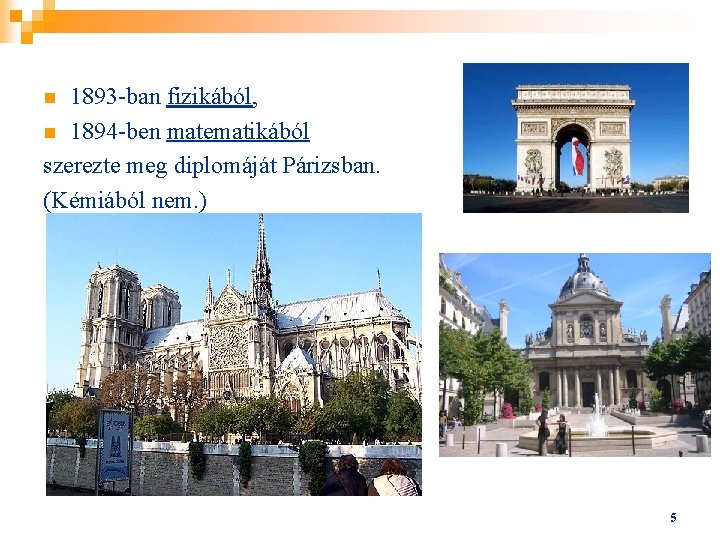 1893-ban fizikából,

1894-ben matematikából

szerezte meg diplomáját Párizsban.

(Kémiából nem.)

5